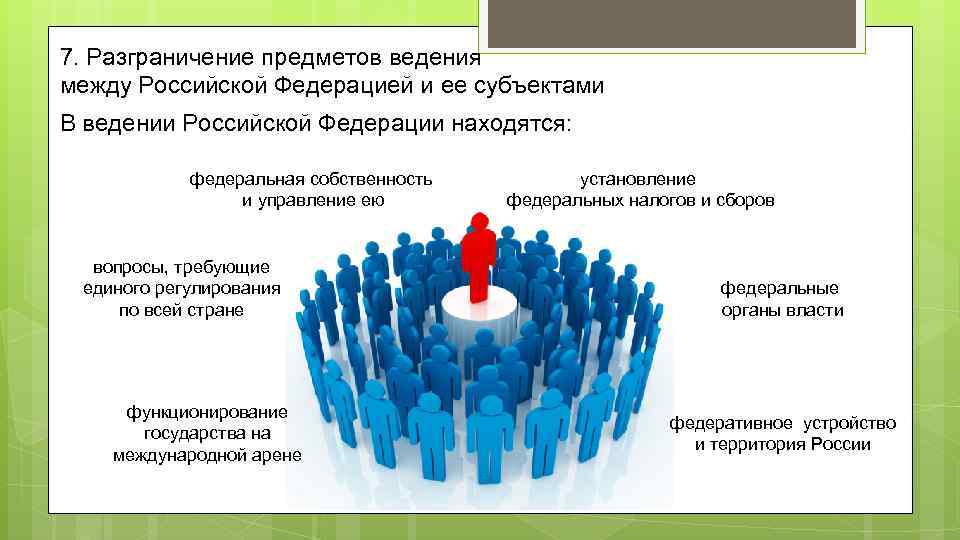 7. Разграничение предметов ведения между Российской Федерацией и ее субъектами

В ведении Российской Федерации находятся:

федеральная собственность и управление ею

установление федеральных налогов и сборов

вопросы, требующие единого регулирования по всей стране

федеральные органы власти

функционирование государства на международной арене

федеративное устройство и территория России